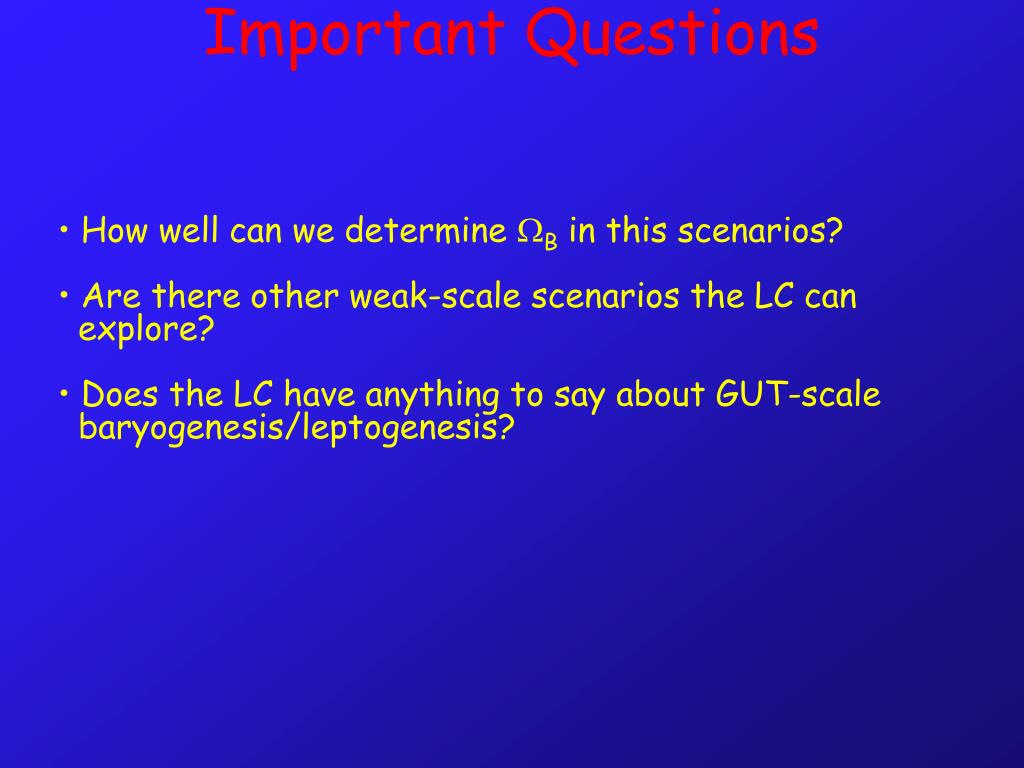 Important Questions

• How well can we determine $\Omega_B$ in this scenarios?

• Are there other weak-scale scenarios the LC can explore?

• Does the LC have anything to say about GUT-scale baryogenesis/leptogenesis?